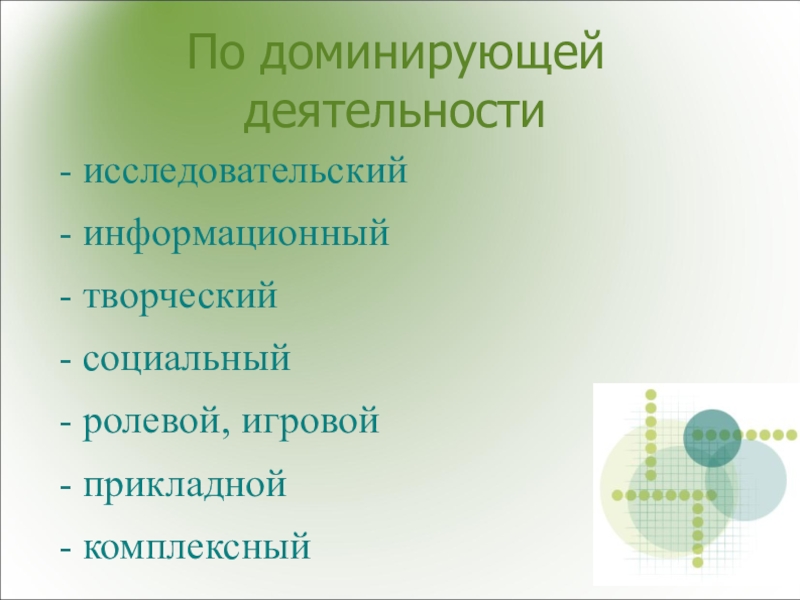 По доминирующей деятельности

- исследовательский
- информационный
- творческий
- социальный
- ролевой, игровой
- прикладной
- комплексный